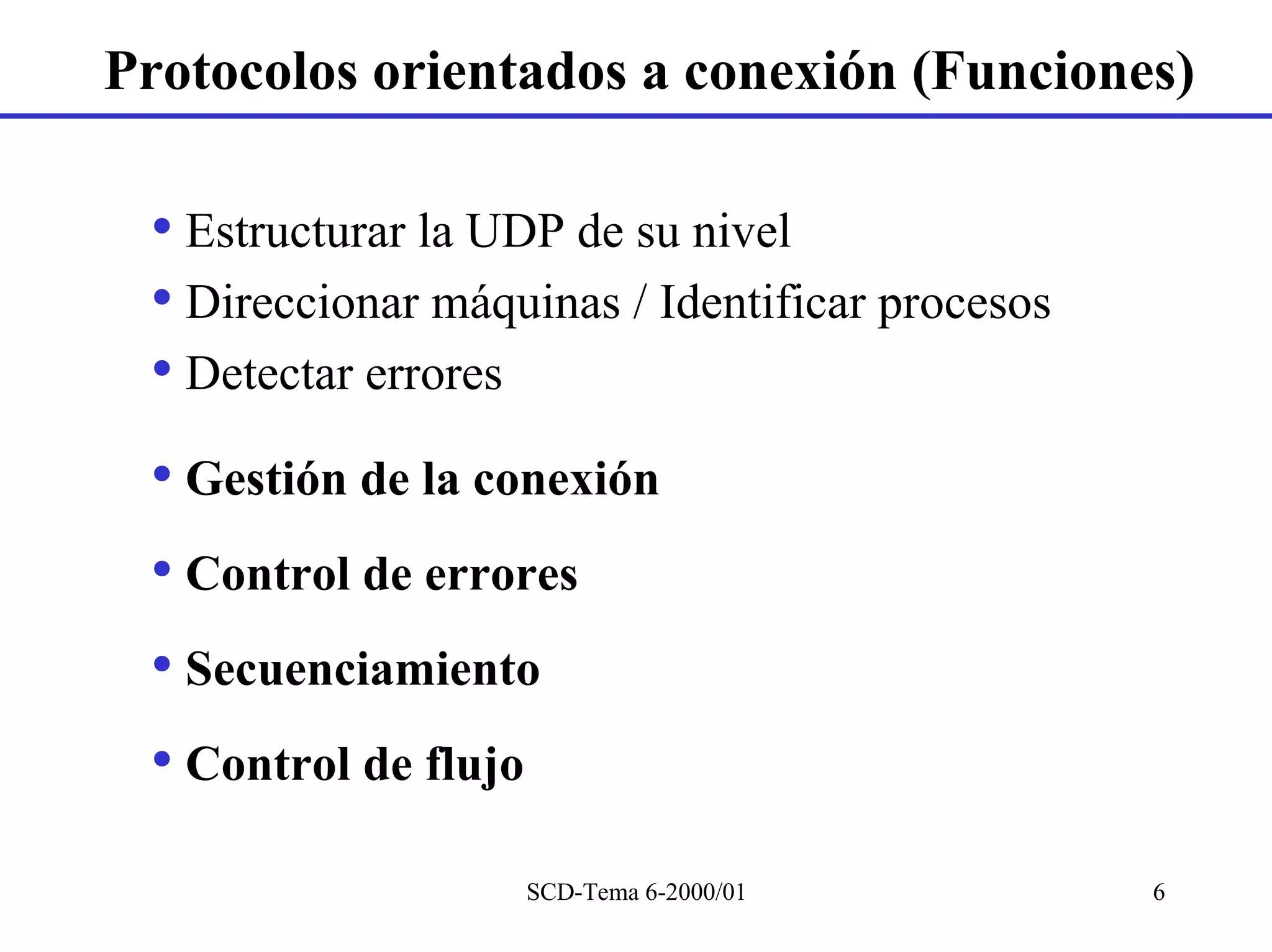 Protocolos orientados a conexión (Funciones)

• Estructurar la UDP de su nivel
• Direccionar máquinas / Identificar procesos
• Detectar errores

• Gestión de la conexión

• Control de errores

• Secuenciamiento

• Control de flujo

SCD-Tema 6-2000/01

6